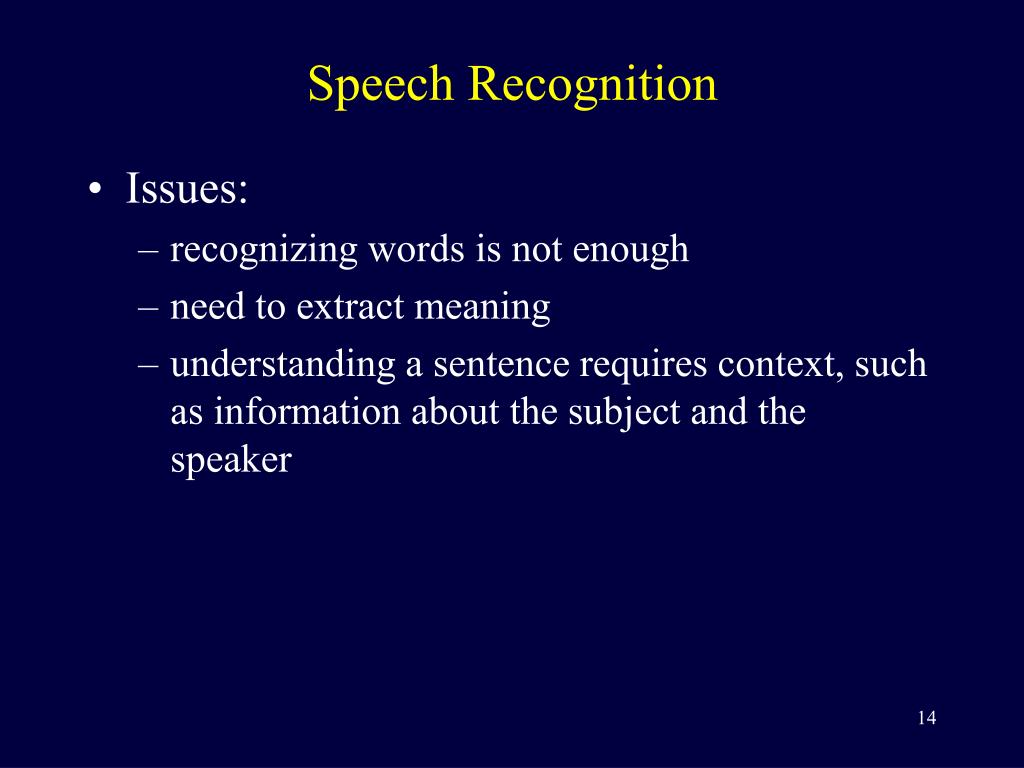 Speech Recognition

• Issues:
– recognizing words is not enough
– need to extract meaning
– understanding a sentence requires context, such as information about the subject and the speaker

14